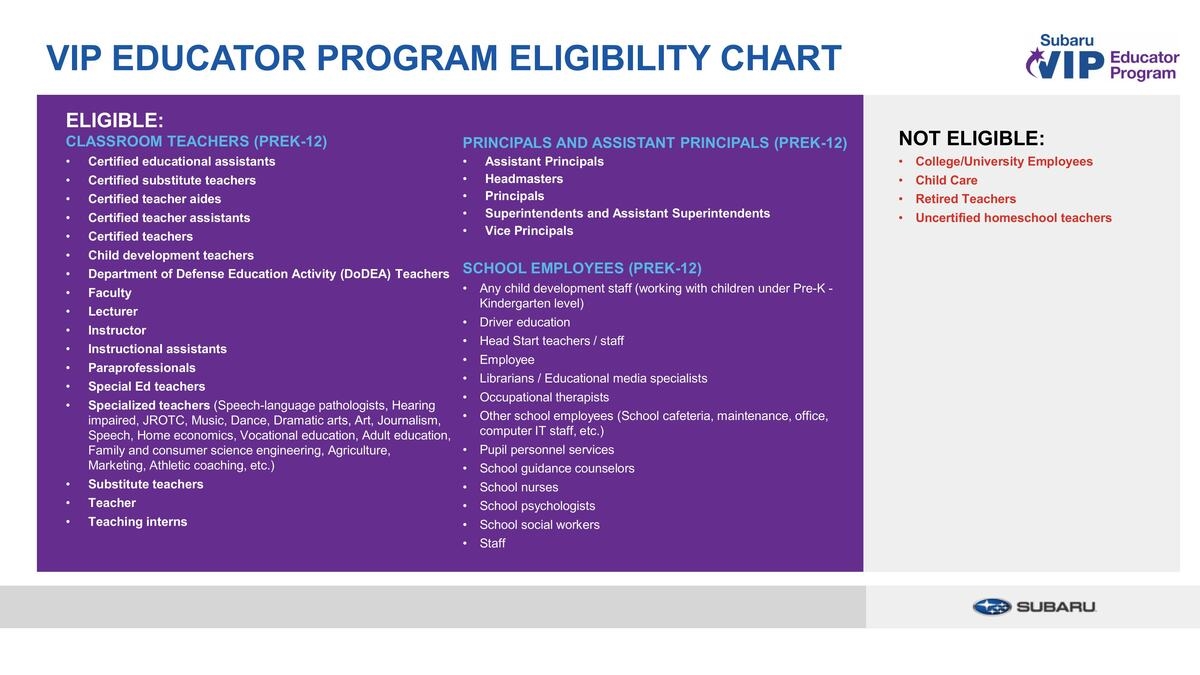 VIP EDUCATOR PROGRAM ELIGIBILITY CHART

Subaru VIP Educator Program

ELIGIBLE:

CLASSROOM TEACHERS (PREK-12)
• Certified educational assistants
• Certified substitute teachers
• Certified teacher aides
• Certified teacher assistants
• Certified teachers
• Child development teachers
• Department of Defense Education Activity (DoDEA) Teachers
• Faculty
• Lecturer
• Instructor
• Instructional assistants
• Paraprofessionals
• Special Ed teachers
• Specialized teachers (Speech-language pathologists, Hearing impaired, JROTC, Music, Dance, Dramatic arts, Art, Journalism, Speech, Home economics, Vocational education, Adult education, Family and consumer science engineering, Agriculture, Marketing, Athletic coaching, etc.)
• Substitute teachers
• Teacher
• Teaching interns

PRINCIPALS AND ASSISTANT PRINCIPALS (PREK-12)
• Assistant Principals
• Headmasters
• Principals
• Superintendents and Assistant Superintendents
• Vice Principals

SCHOOL EMPLOYEES (PREK-12)
• Any child development staff (working with children under Pre-K - Kindergarten level)
• Driver education
• Head Start teachers / staff
• Employee
• Librarians / Educational media specialists
• Occupational therapists
• Other school employees (School cafeteria, maintenance, office, computer IT staff, etc.)
• Pupil personnel services
• School guidance counselors
• School nurses
• School psychologists
• School social workers
• Staff

NOT ELIGIBLE:
• College/University Employees
• Child Care
• Retired Teachers
• Uncertified homeschool teachers

SUBARU